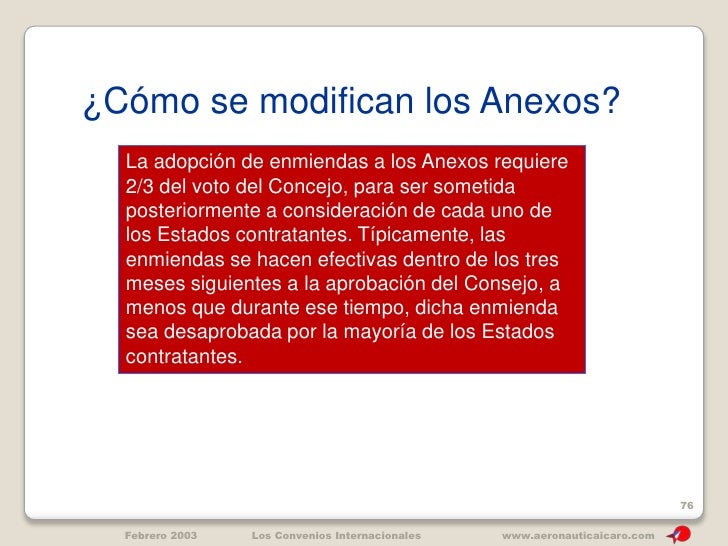 ¿Cómo se modifican los Anexos?

La adopción de enmiendas a los Anexos requiere 2/3 del voto del Concejo, para ser sometida posteriormente a consideración de cada uno de los Estados contratantes. Típicamente, las enmiendas se hacen efectivas dentro de los tres meses siguientes a la aprobación del Consejo, a menos que durante ese tiempo, dicha enmienda sea desaprobada por la mayoría de los Estados contratantes.

76

Febrero 2003 Los Convenios Internacionales www.aeronauticaicaro.com